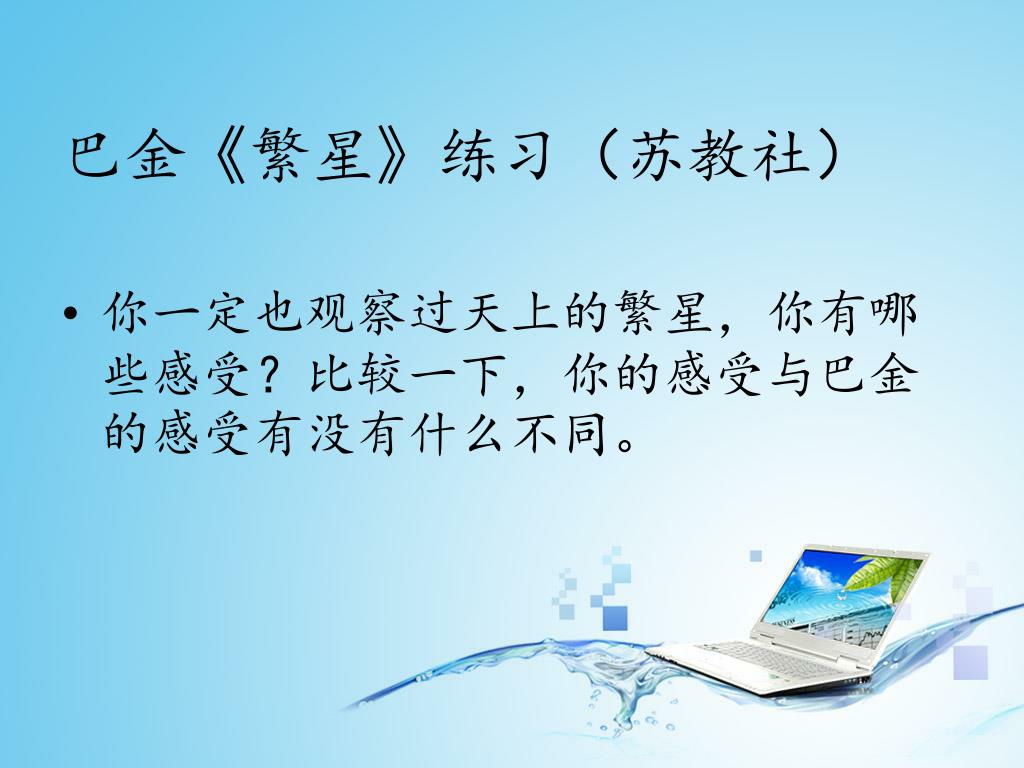 巴金《繁星》练习（苏教社）

• 你一定也观察过天上的繁星，你有哪些感受？比较一下，你的感受与巴金的感受有没有什么不同。